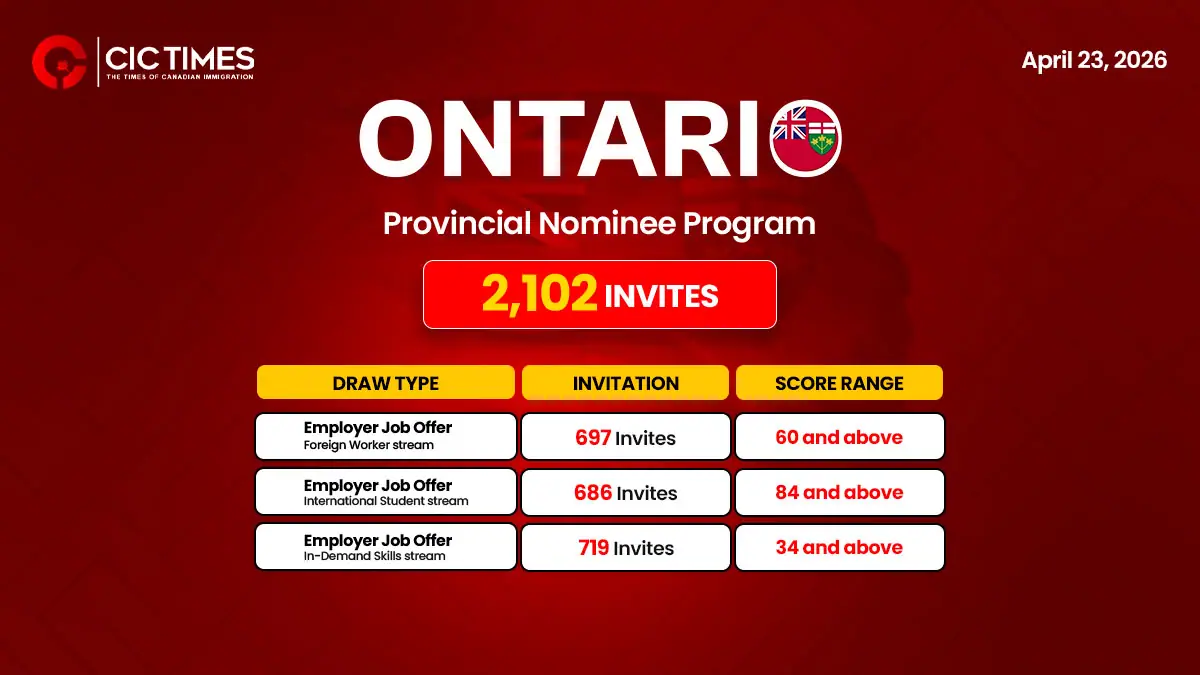 CIC TIMES
THE TIMES OF CANADIAN IMMIGRATION

April 23, 2026

ONTARIO

Provincial Nominee Program

2,102 INVITES

| DRAW TYPE | INVITATION | SCORE RANGE |
|---|---|---|
| Employer Job Offer Foreign Worker stream | 697 Invites | 60 and above |
| Employer Job Offer International Student stream | 686 Invites | 84 and above |
| Employer Job Offer In-Demand Skills stream | 719 Invites | 34 and above |